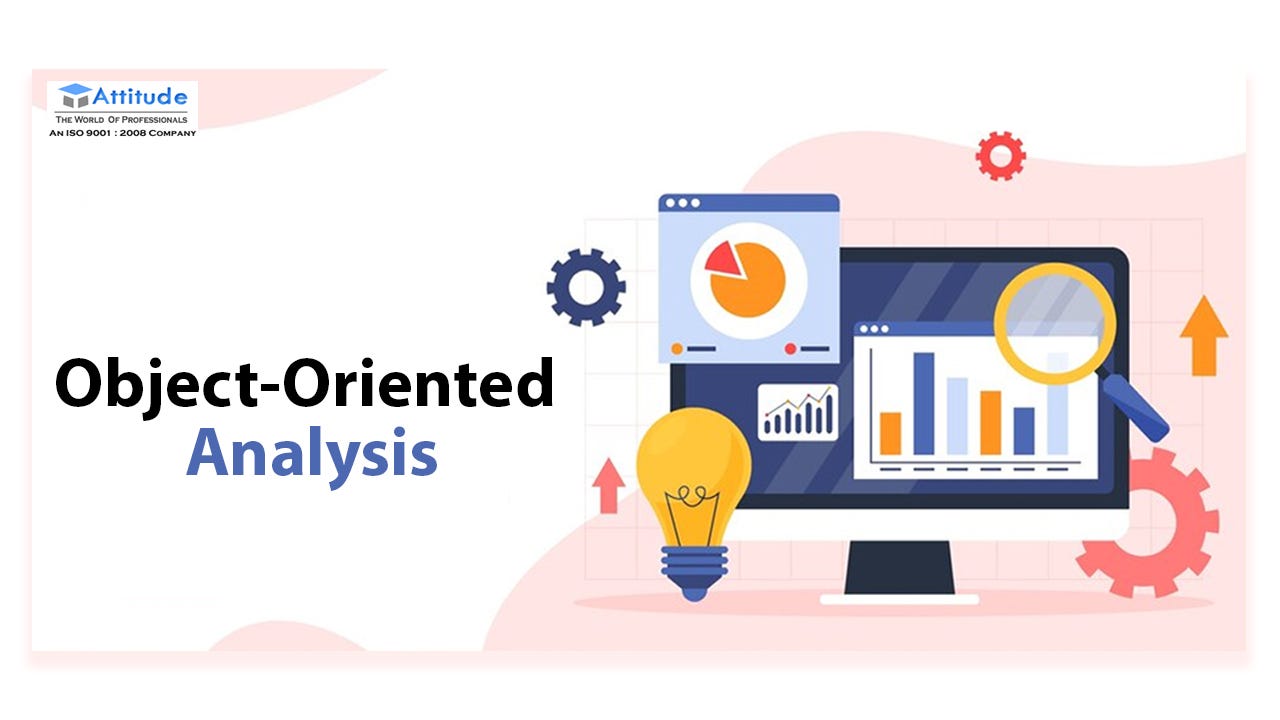 Attitude
THE WORLD OF PROFESSIONALS
AN ISO 9001 : 2008 COMPANY

Object-Oriented
Analysis